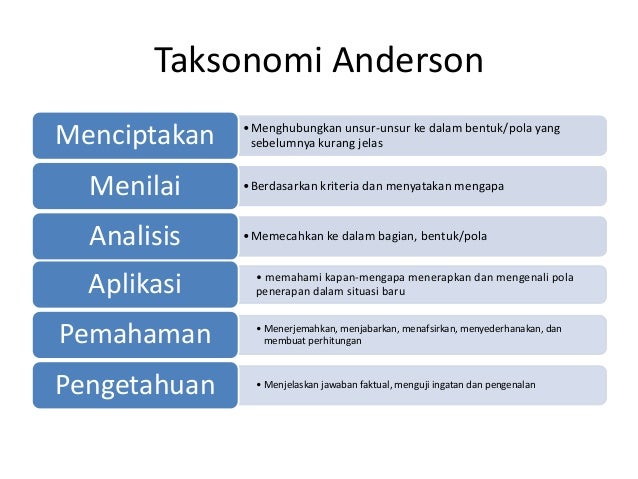 Taksonomi Anderson

Menciptakan
• Menghubungkan unsur-unsur ke dalam bentuk/pola yang sebelumnya kurang jelas

Menilai
• Berdasarkan kriteria dan menyatakan mengapa

Analisis
• Memecahkan ke dalam bagian, bentuk/pola

Aplikasi
• memahami kapan-mengapa menerapkan dan mengenali pola penerapan dalam situasi baru

Pemahaman
• Menerjemahkan, menjabarkan, menafsirkan, menyederhanakan, dan membuat perhitungan

Pengetahuan
• Menjelaskan jawaban faktual, menguji ingatan dan pengenalan